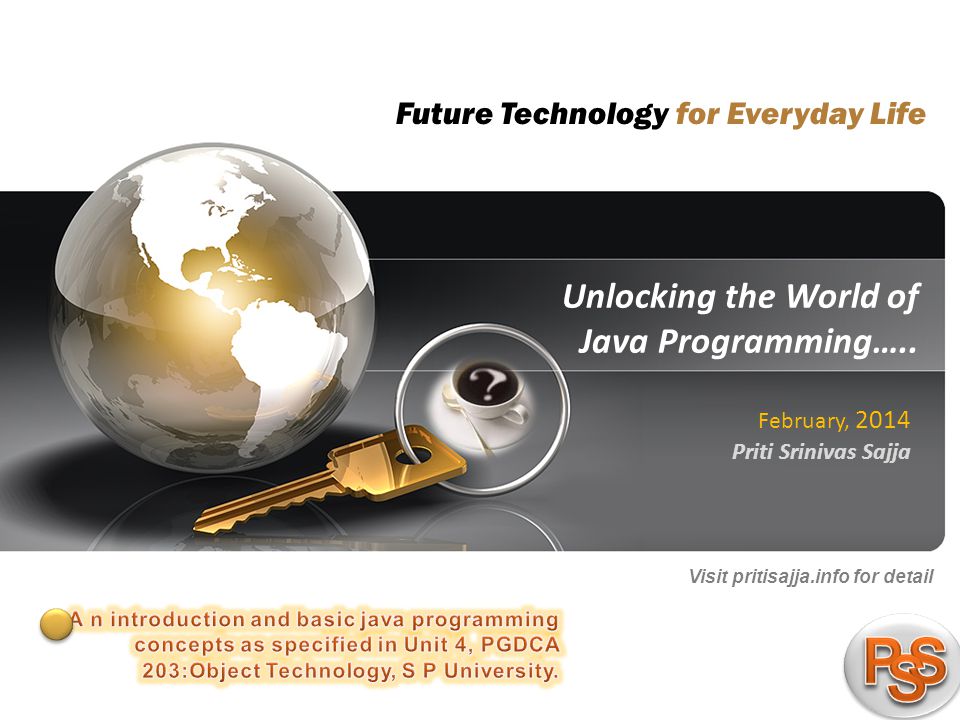 Future Technology for Everyday Life

Unlocking the World of Java Programming…..

February, 2014
Priti Srinivas Sajja

Visit pritisajja.info for detail

A n introduction and basic java programming concepts as specified in Unit 4, PGDCA 203:Object Technology, S P University.

PSS